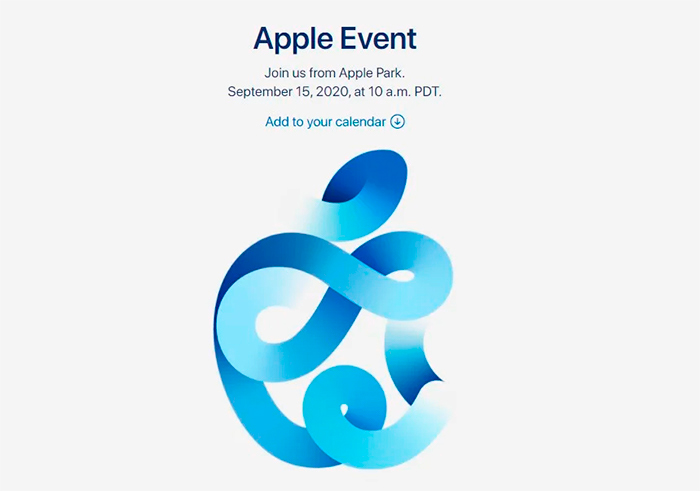 Apple Event

Join us from Apple Park.
September 15, 2020, at 10 a.m. PDT.

Add to your calendar